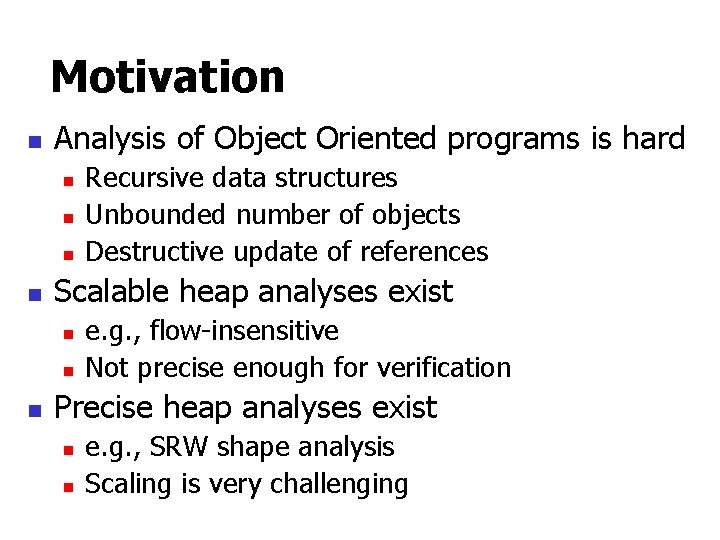 Motivation

- Analysis of Object Oriented programs is hard
  - Recursive data structures
  - Unbounded number of objects
  - Destructive update of references
- Scalable heap analyses exist
  - e.g., flow-insensitive
  - Not precise enough for verification
- Precise heap analyses exist
  - e.g., SRW shape analysis
  - Scaling is very challenging